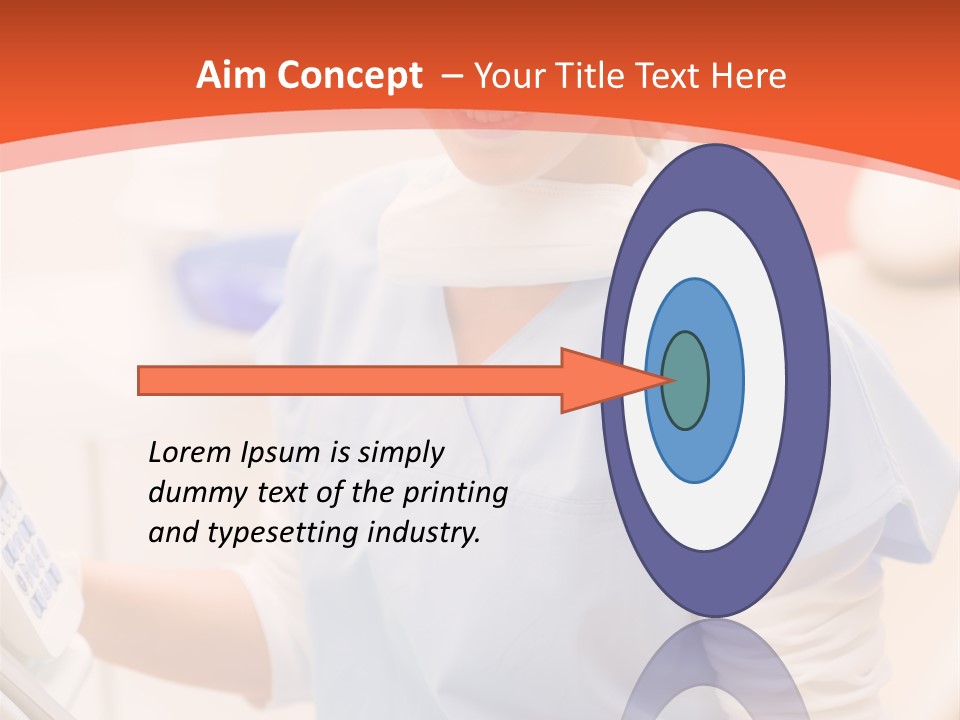 Aim Concept – Your Title Text Here

Lorem Ipsum is simply dummy text of the printing and typesetting industry.